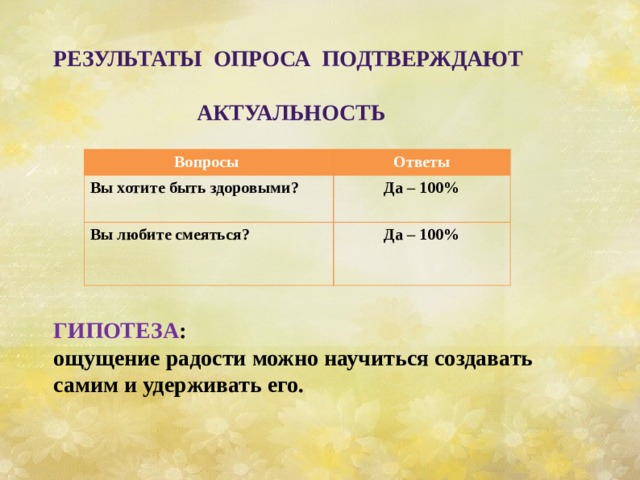 РЕЗУЛЬТАТЫ ОПРОСА ПОДТВЕРЖДАЮТ

АКТУАЛЬНОСТЬ

| Вопросы | Ответы |
|---|---|
| Вы хотите быть здоровыми? | Да – 100% |
| Вы любите смеяться? | Да – 100% |

ГИПОТЕЗА:
ощущение радости можно научиться создавать самим и удерживать его.